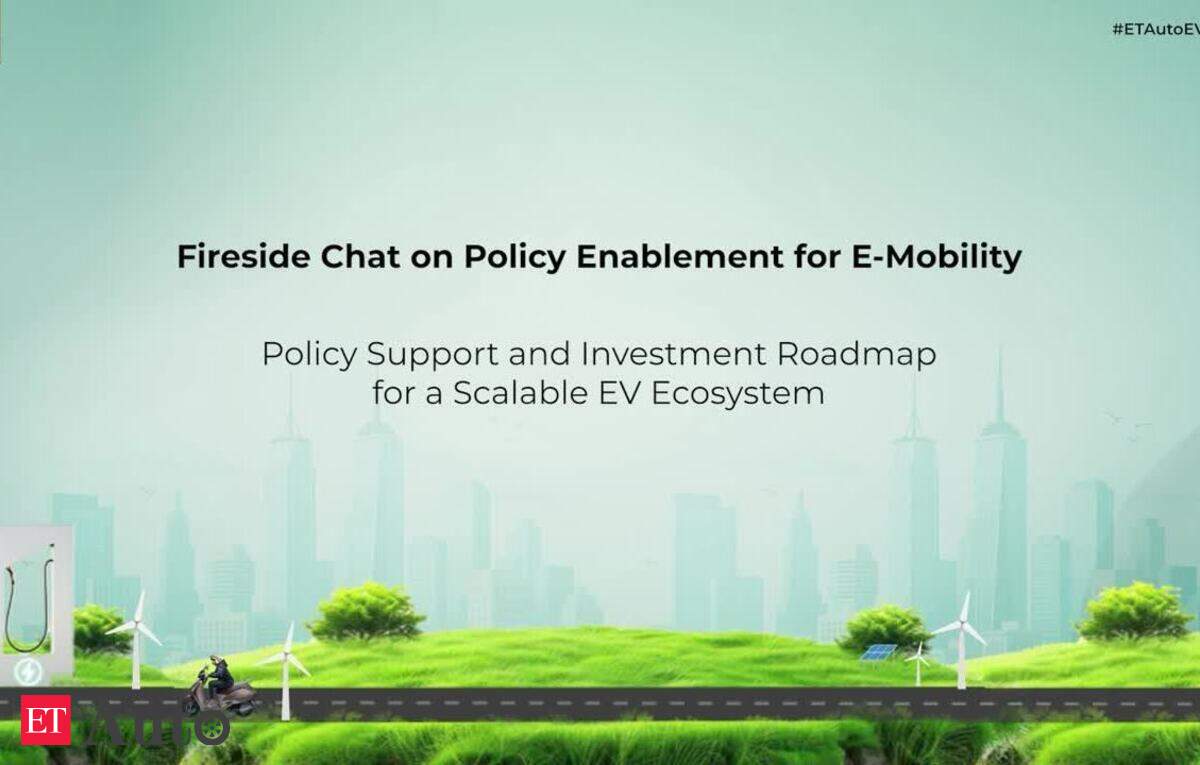 #ETAutoEV

Fireside Chat on Policy Enablement for E-Mobility

Policy Support and Investment Roadmap for a Scalable EV Ecosystem

ET Auto